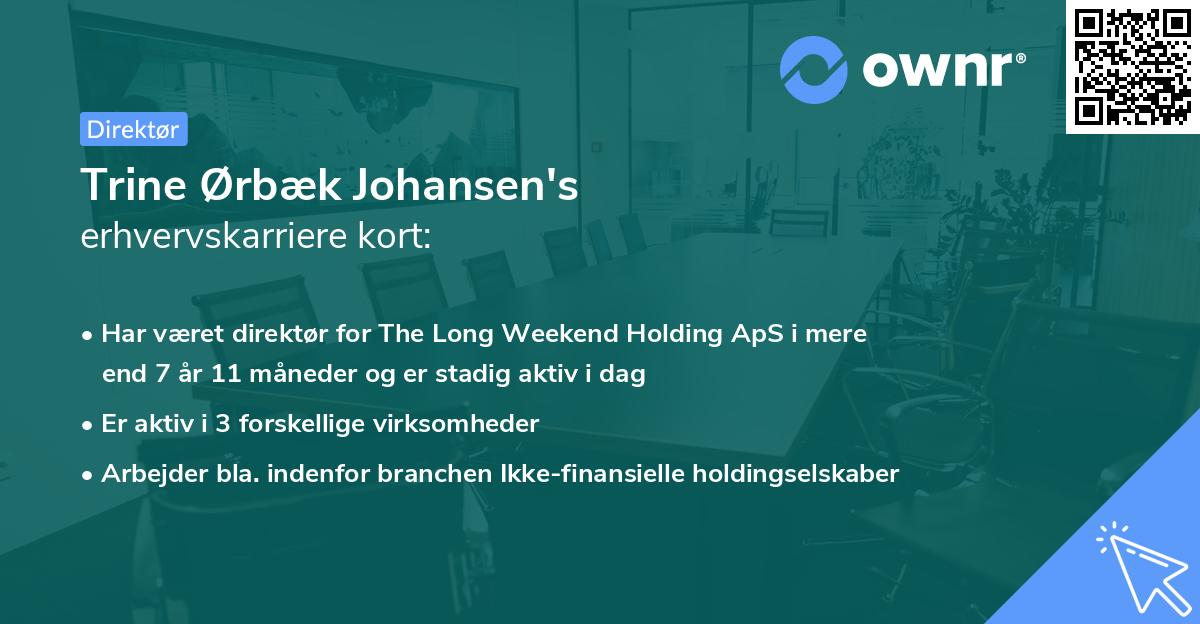 ownr®

Direktør

Trine Ørbæk Johansen's
erhvervskarriere kort:

• Har været direktør for The Long Weekend Holding ApS i mere end 7 år 11 måneder og er stadig aktiv i dag

• Er aktiv i 3 forskellige virksomheder

• Arbejder bla. indenfor branchen Ikke-finansielle holdingselskaber